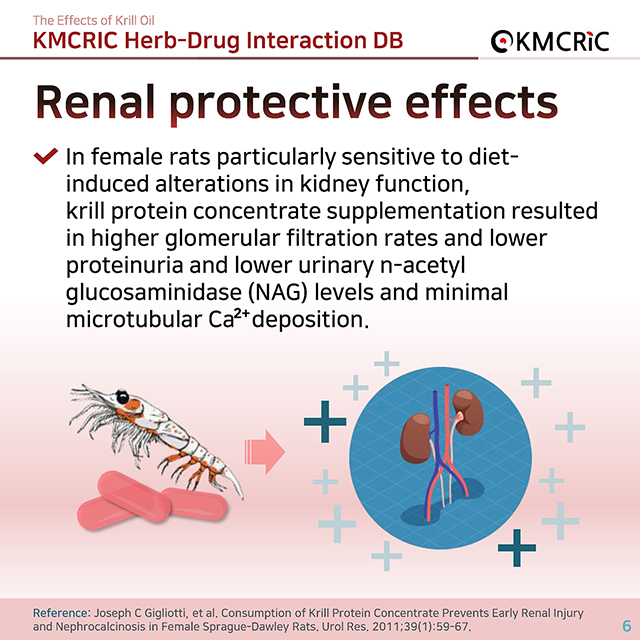 The Effects of Krill Oil
KMCRIC Herb-Drug Interaction DB

KMCRIC

Renal protective effects

In female rats particularly sensitive to diet-induced alterations in kidney function, krill protein concentrate supplementation resulted in higher glomerular filtration rates and lower proteinuria and lower urinary n-acetyl glucosaminidase (NAG) levels and minimal microtubular $Ca^{2+}$ deposition.

Reference: Joseph C Gigliotti, et al. Consumption of Krill Protein Concentrate Prevents Early Renal Injury and Nephrocalcinosis in Female Sprague-Dawley Rats. Urol Res. 2011;39(1):59-67.

6